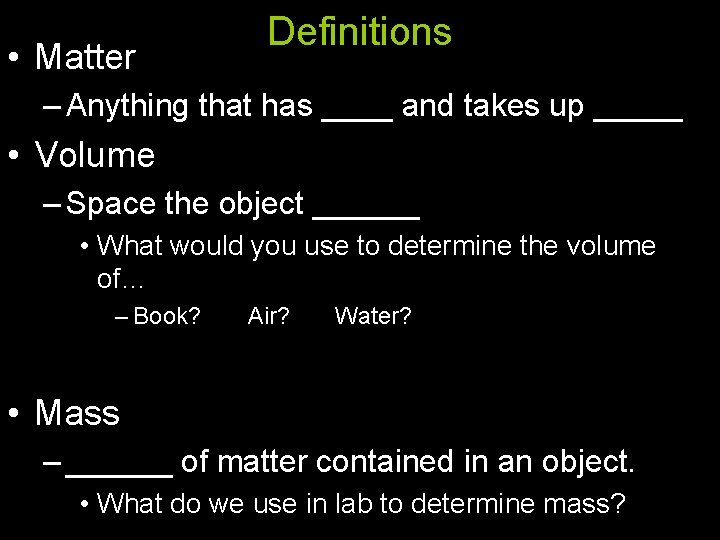 Definitions

• Matter
– Anything that has ____ and takes up _____
• Volume
– Space the object ______
• What would you use to determine the volume of…
– Book? Air? Water?

• Mass
– ______ of matter contained in an object.
• What do we use in lab to determine mass?